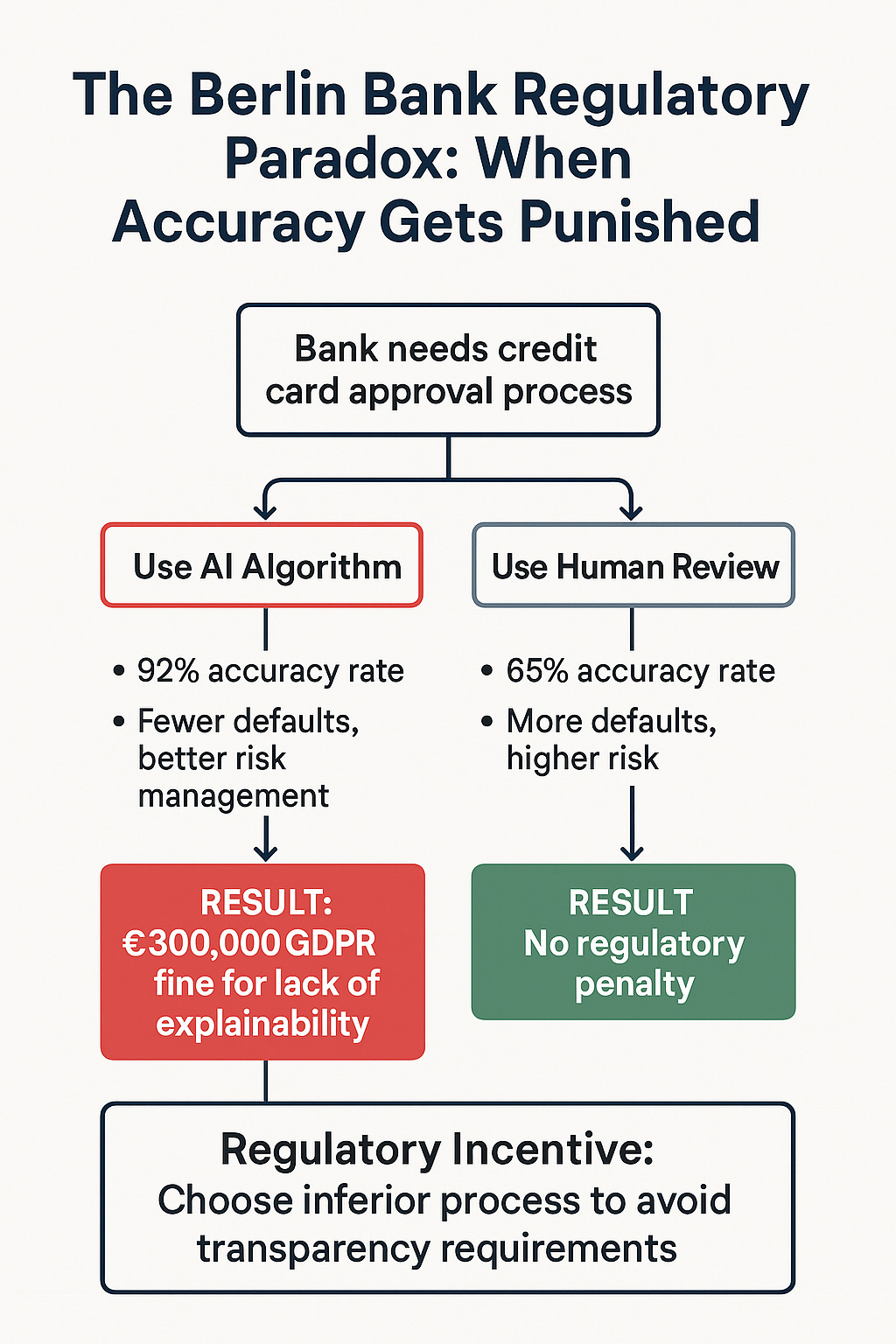 The Berlin Bank Regulatory Paradox: When Accuracy Gets Punished

Bank needs credit card approval process

Use AI Algorithm

• 92% accuracy rate
• Fewer defaults, better risk management

RESULT: €300,000 GDPR fine for lack of explainability

Use Human Review

• 65% accuracy rate
• More defaults, higher risk

RESULT
No regulatory penalty

Regulatory Incentive:
Choose inferior process to avoid transparency requirements